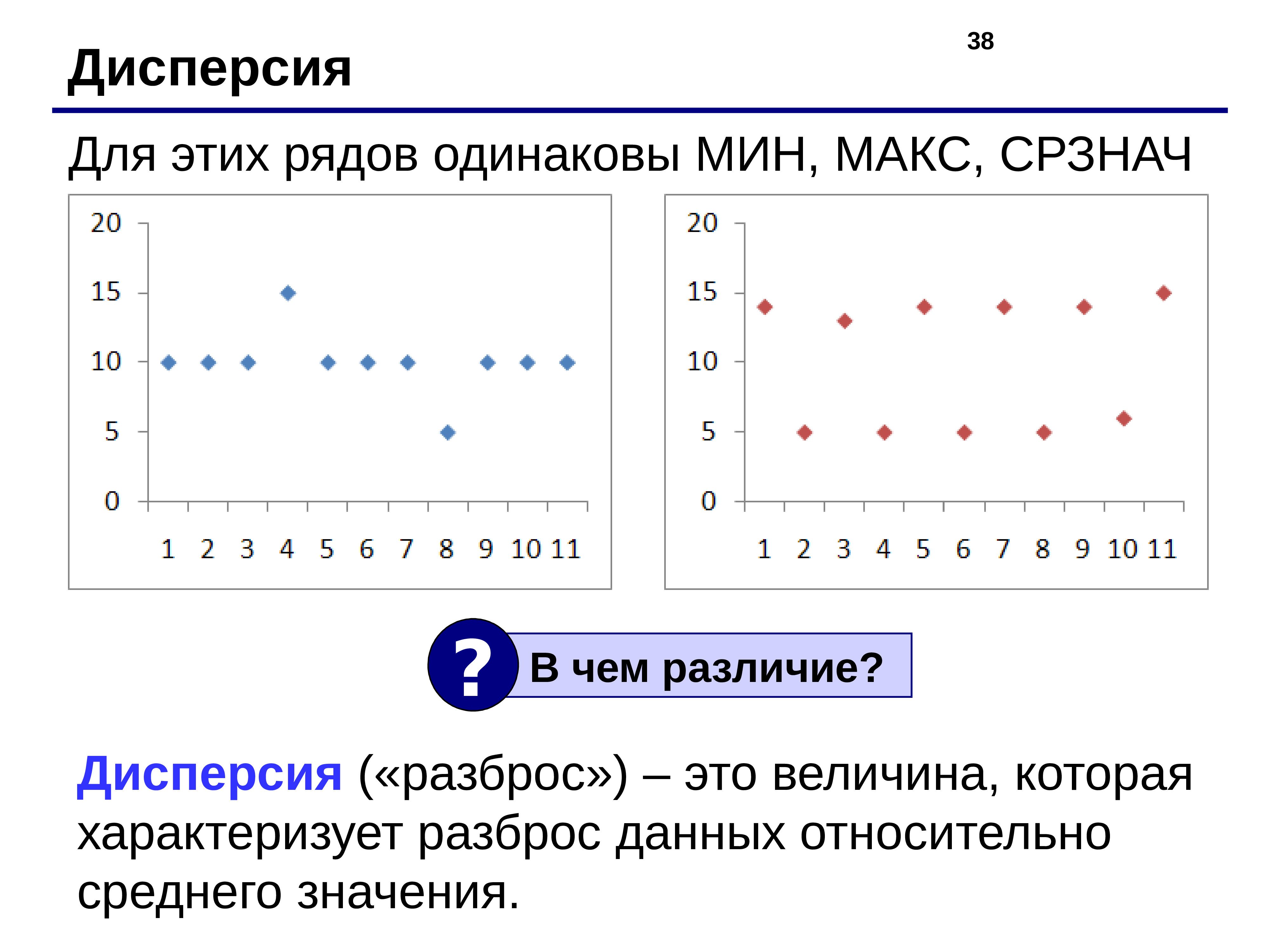 38

Дисперсия

Для этих рядов одинаковы МИН, МАКС, СРЗНАЧ

20
15
10
5
0
1 2 3 4 5 6 7 8 9 10 11

20
15
10
5
0
1 2 3 4 5 6 7 8 9 10 11

?
В чем различие?

Дисперсия («разброс») – это величина, которая характеризует разброс данных относительно среднего значения.